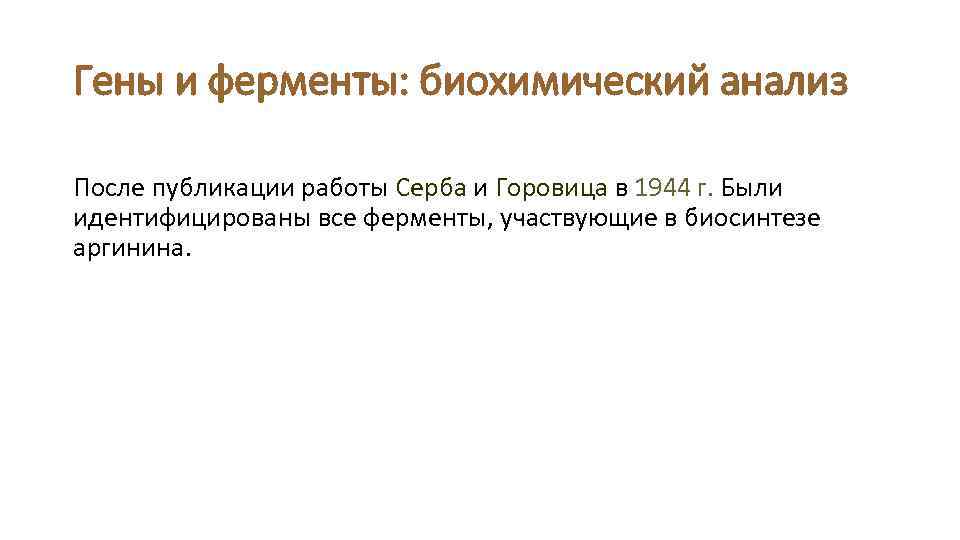 Гены и ферменты: биохимический анализ

После публикации работы Серба и Горовица в 1944 г. Были идентифицированы все ферменты, участвующие в биосинтезе аргинина.